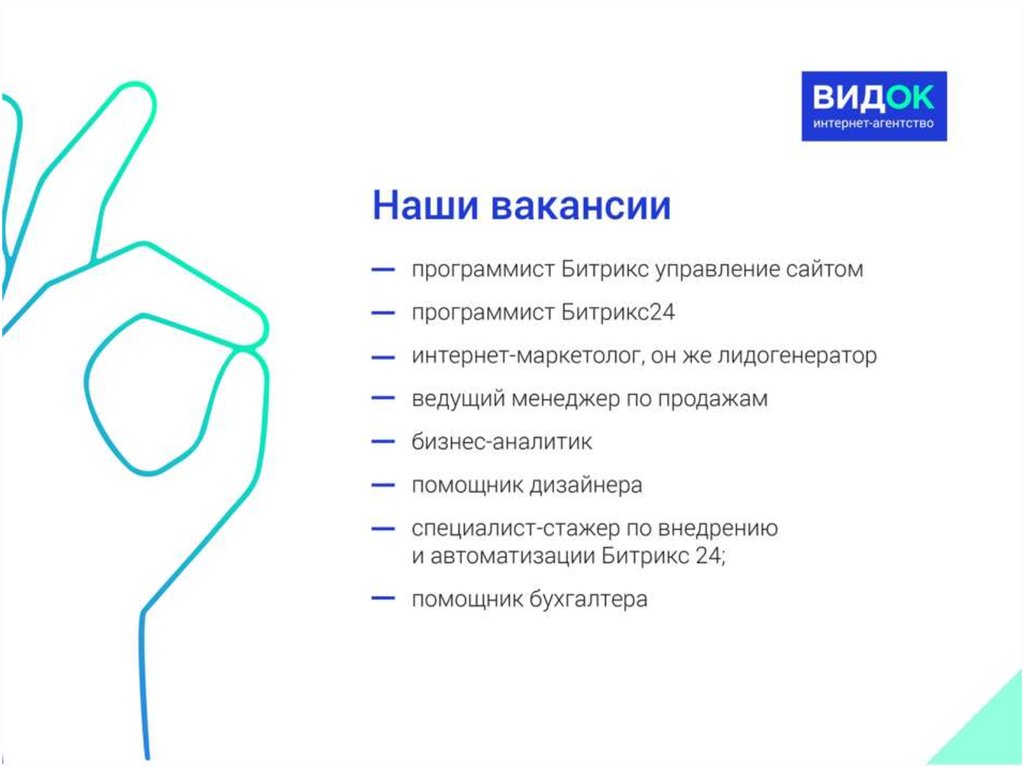 ВИДОК
интернет-агентство

Наши вакансии

— программист Битрикс управление сайтом
— программист Битрикс24
— интернет-маркетолог, он же лидогенератор
— ведущий менеджер по продажам
— бизнес-аналитик
— помощник дизайнера
— специалист-стажер по внедрению и автоматизации Битрикс 24;
— помощник бухгалтера